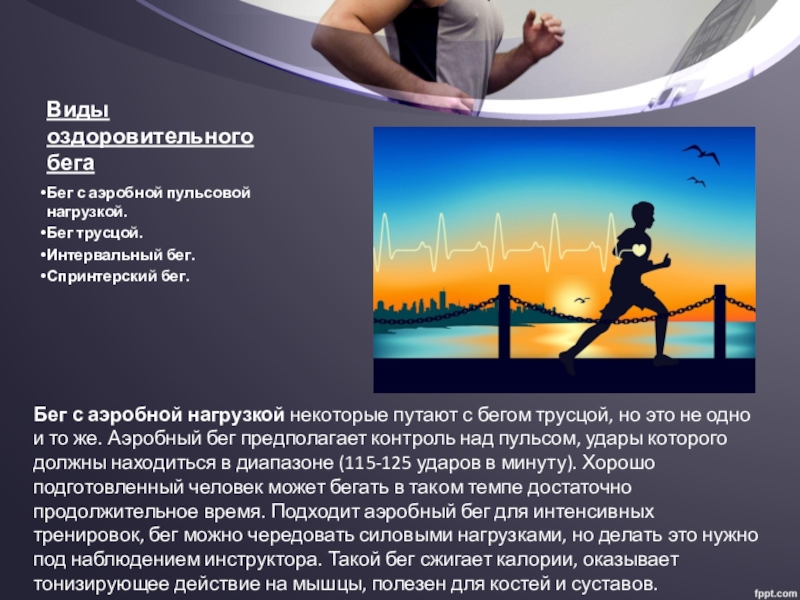 Виды оздоровительного бега

•Бег с аэробной пульсовой нагрузкой.
•Бег трусцой.
•Интервальный бег.
•Спринтерский бег.

Бег с аэробной нагрузкой некоторые путают с бегом трусцой, но это не одно и то же. Аэробный бег предполагает контроль над пульсом, удары которого должны находиться в диапазоне (115-125 ударов в минуту). Хорошо подготовленный человек может бегать в таком темпе достаточно продолжительное время. Подходит аэробный бег для интенсивных тренировок, бег можно чередовать силовыми нагрузками, но делать это нужно под наблюдением инструктора. Такой бег сжигает калории, оказывает тонизирующее действие на мышцы, полезен для костей и суставов.

fppt.com